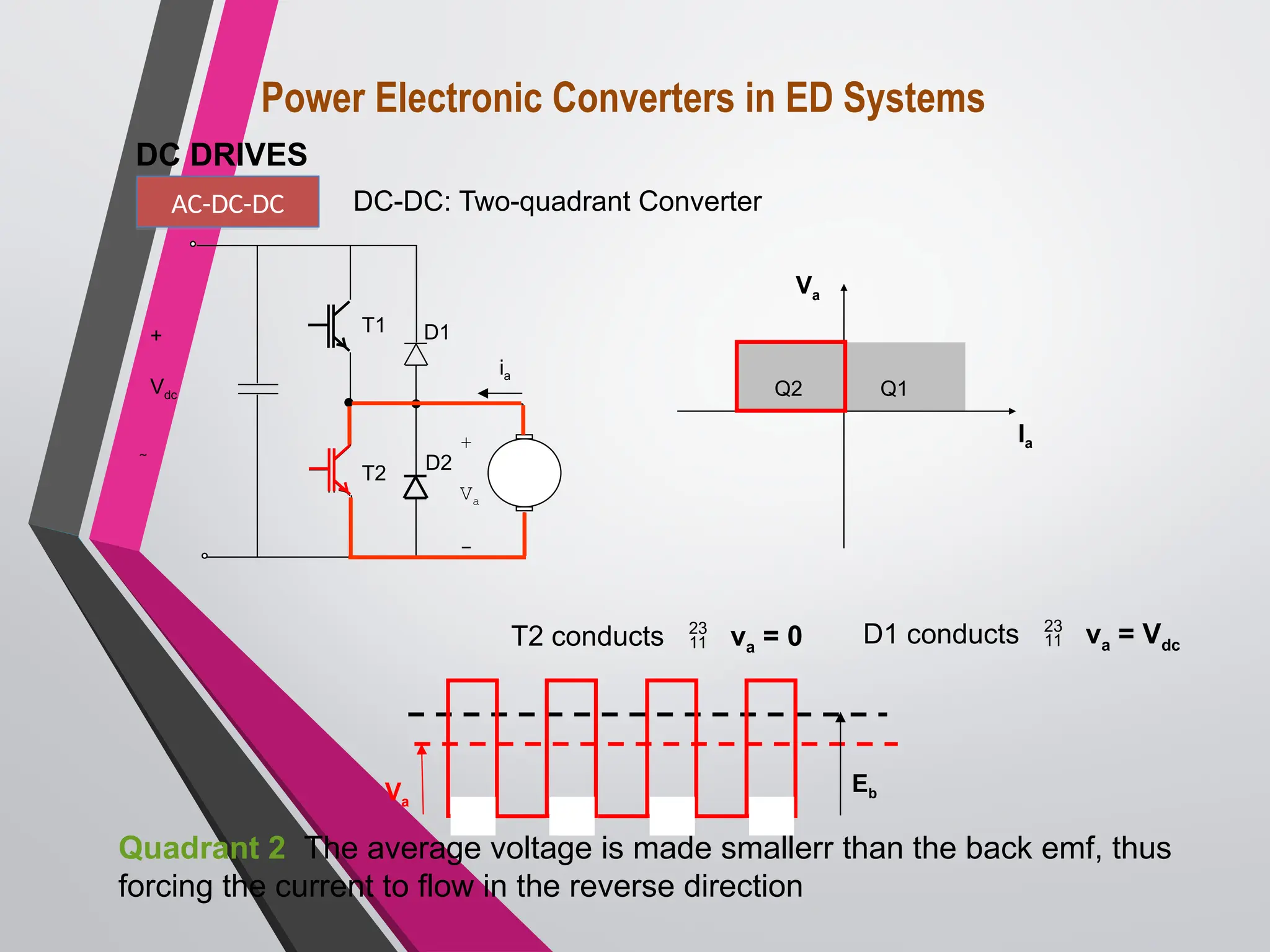 Power Electronic Converters in ED Systems

DC DRIVES

AC-DC-DC

DC-DC: Two-quadrant Converter

+

$V_{dc}$

~

T1

D1

$i_a$

T2

D2

+

$V_a$

−

$V_a$

Q2

Q1

$I_a$

T2 conducts $\frac{23}{11}$ $v_a = 0$

D1 conducts $\frac{23}{11}$ $v_a = V_{dc}$

$V_a$

$E_b$

Quadrant 2 The average voltage is made smallerr than the back emf, thus forcing the current to flow in the reverse direction